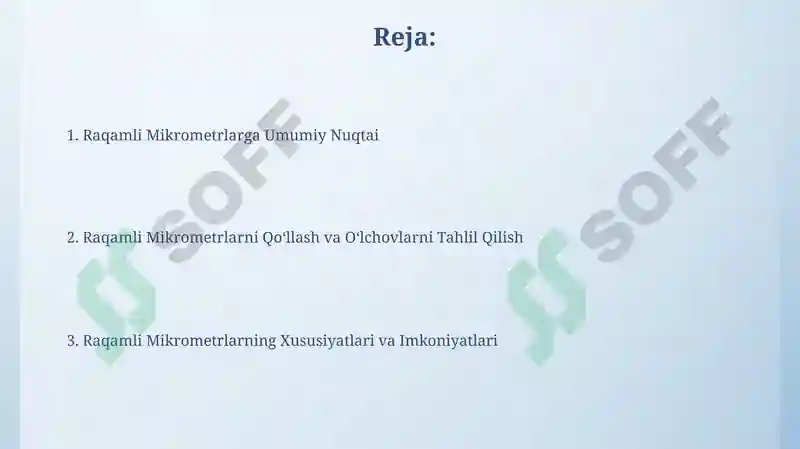 Reja:

1. Raqamli Mikrometrlarga Umumiy Nuqtai

2. Raqamli Mikrometrlarni Qo‘llash va O‘lchovlarni Tahlil Qilish

3. Raqamli Mikrometrlarning Xususiyatlari va Imkoniyatlari

SOFF SOFF